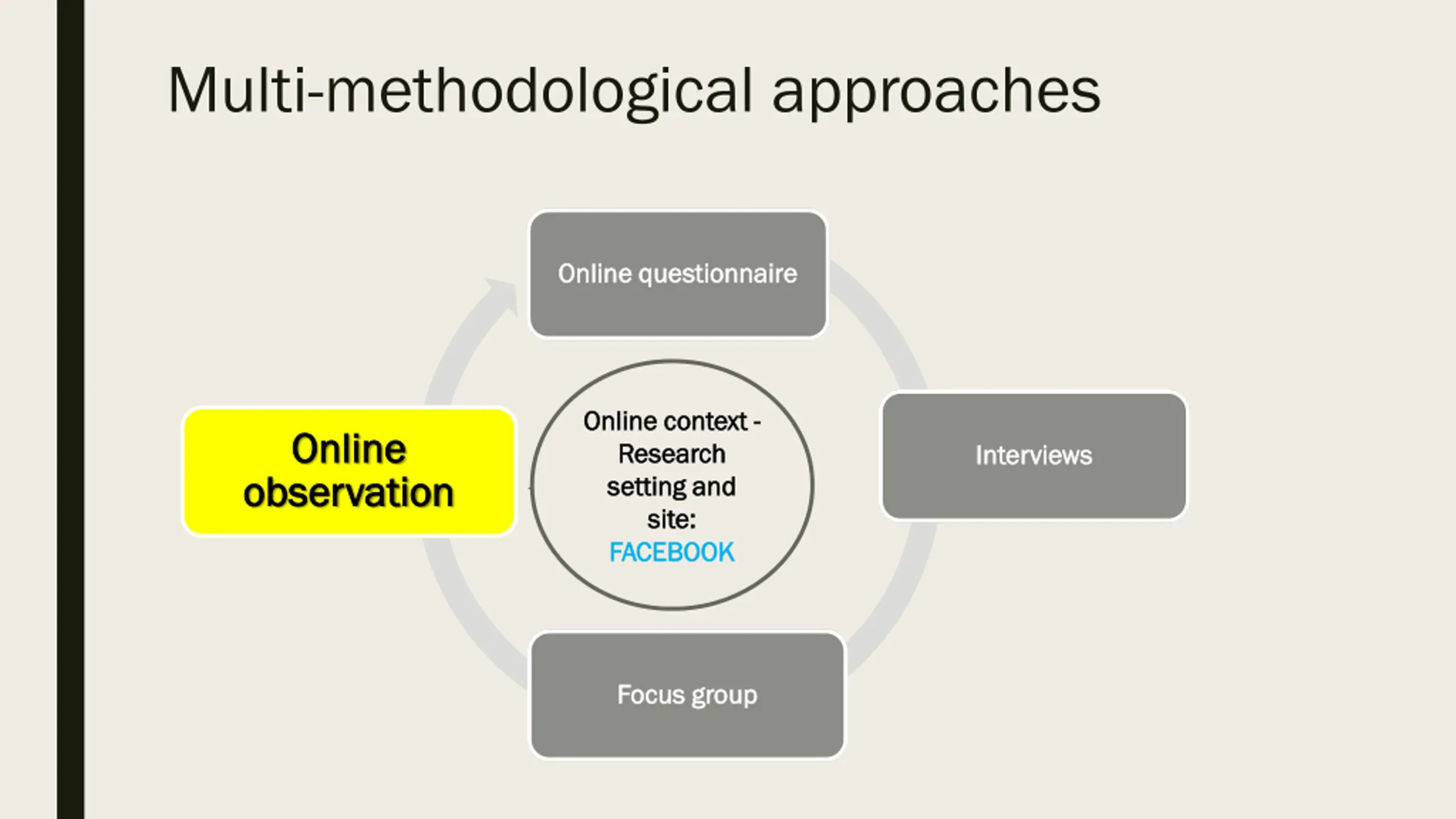 Multi-methodological approaches

Online questionnaire

Online observation

Online context - Research setting and site: FACEBOOK

Interviews

Focus group